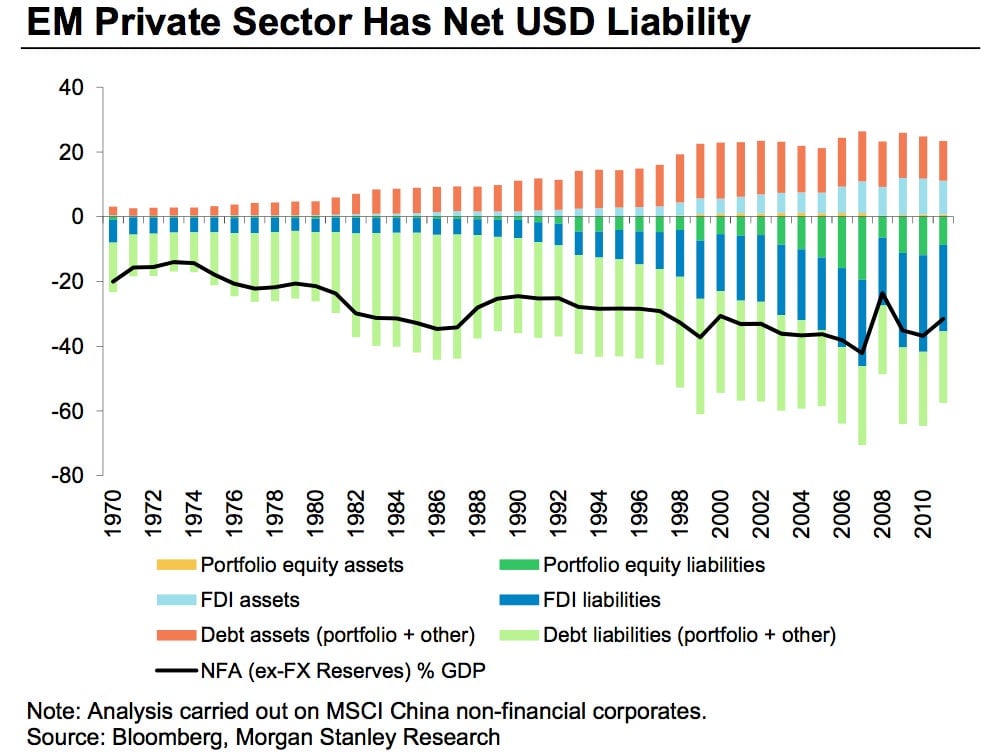 EM Private Sector Has Net USD Liability

40
20
0
-20
-40
-60
-80

1970
1972
1974
1976
1978
1980
1982
1984
1986
1988
1990
1992
1994
1996
1998
2000
2002
2004
2006
2008
2010

Portfolio equity assets
Portfolio equity liabilities
FDI assets
FDI liabilities
Debt assets (portfolio + other)
Debt liabilities (portfolio + other)
NFA (ex-FX Reserves) % GDP

Note: Analysis carried out on MSCI China non-financial corporates.
Source: Bloomberg, Morgan Stanley Research